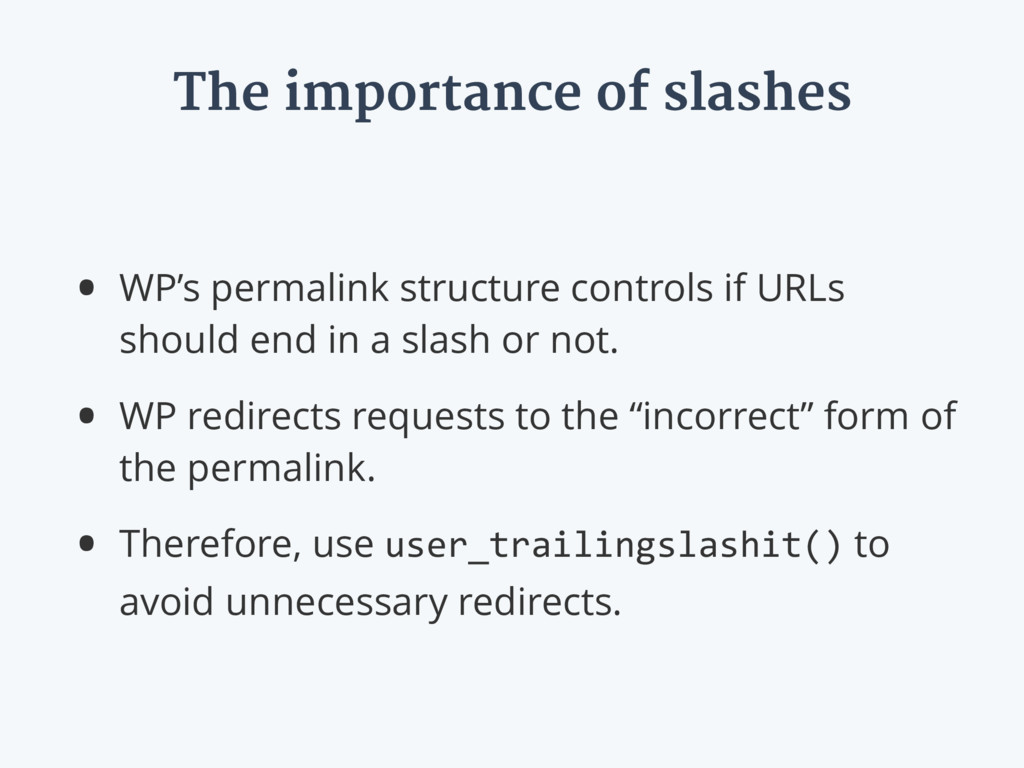 The importance of slashes

• WP's permalink structure controls if URLs should end in a slash or not.

• WP redirects requests to the "incorrect" form of the permalink.

• Therefore, use user_trailingslashit() to avoid unnecessary redirects.